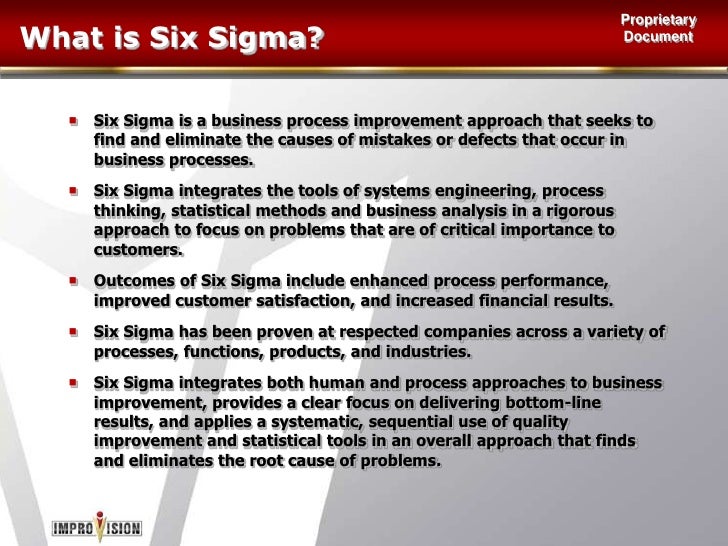 What is Six Sigma?

Proprietary Document

- Six Sigma is a business process improvement approach that seeks to find and eliminate the causes of mistakes or defects that occur in business processes.
- Six Sigma integrates the tools of systems engineering, process thinking, statistical methods and business analysis in a rigorous approach to focus on problems that are of critical importance to customers.
- Outcomes of Six Sigma include enhanced process performance, improved customer satisfaction, and increased financial results.
- Six Sigma has been proven at respected companies across a variety of processes, functions, products, and industries.
- Six Sigma integrates both human and process approaches to business improvement, provides a clear focus on delivering bottom-line results, and applies a systematic, sequential use of quality improvement and statistical tools in an overall approach that finds and eliminates the root cause of problems.

IMPROVISION